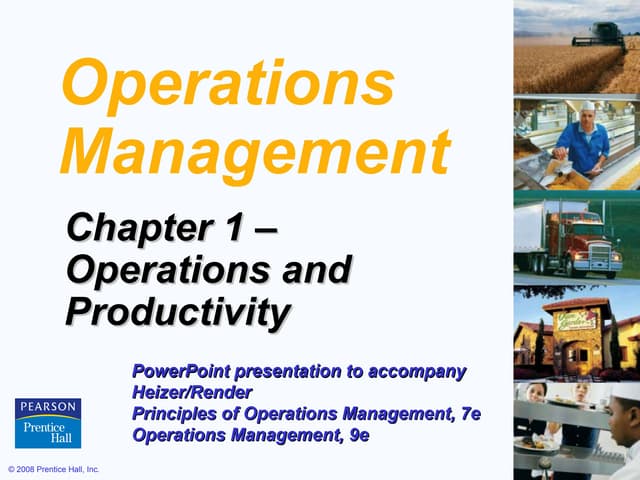 Operations Management

Chapter 1 – Operations and Productivity

PowerPoint presentation to accompany
Heizer/Render
Principles of Operations Management, 7e
Operations Management, 9e

PEARSON
Prentice Hall

© 2008 Prentice Hall, Inc.